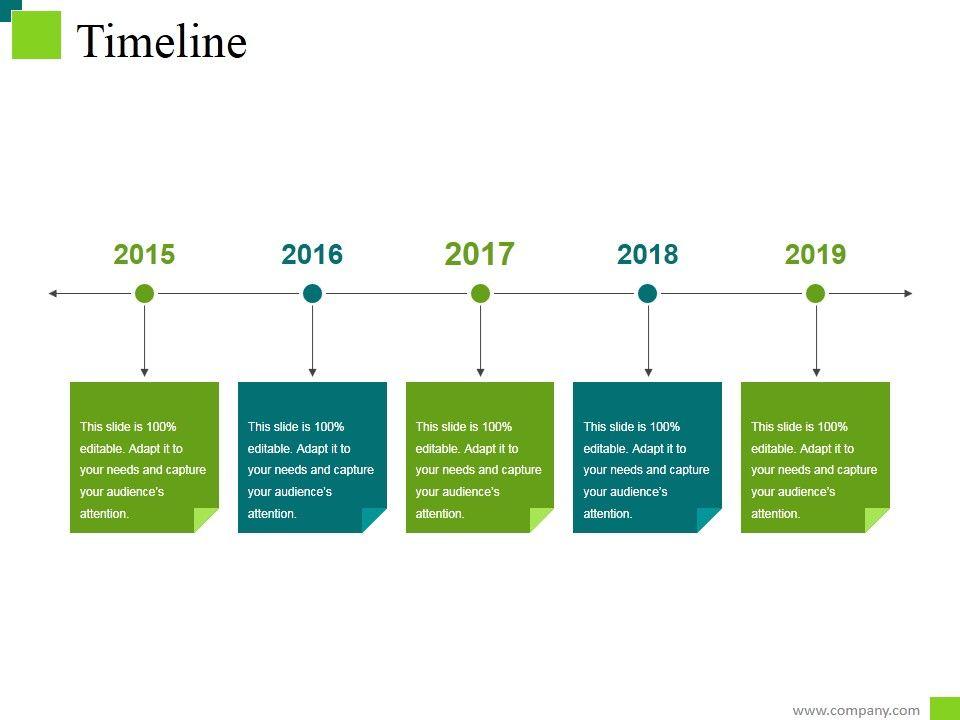 Timeline

2015

2016

2017

2018

2019

This slide is 100% editable. Adapt it to your needs and capture your audience's attention.

This slide is 100% editable. Adapt it to your needs and capture your audience's attention.

This slide is 100% editable. Adapt it to your needs and capture your audience's attention.

This slide is 100% editable. Adapt it to your needs and capture your audience's attention.

This slide is 100% editable. Adapt it to your needs and capture your audience's attention.

www.company.com